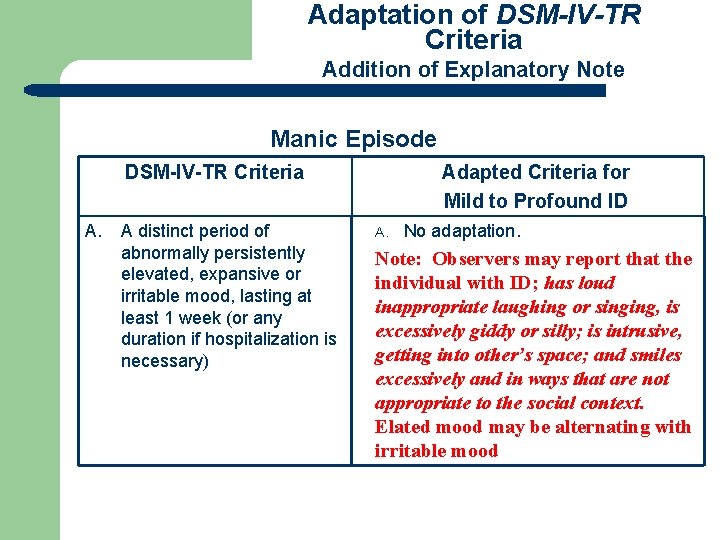 Adaptation of DSM-IV-TR Criteria
Addition of Explanatory Note

Manic Episode

| DSM-IV-TR Criteria | Adapted Criteria for Mild to Profound ID |
|---|---|
| A. A distinct period of abnormally persistently elevated, expansive or irritable mood, lasting at least 1 week (or any duration if hospitalization is necessary) | A. No adaptation. Note: Observers may report that the individual with ID; has loud inappropriate laughing or singing, is excessively giddy or silly; is intrusive, getting into other's space; and smiles excessively and in ways that are not appropriate to the social context. Elated mood may be alternating with irritable mood |